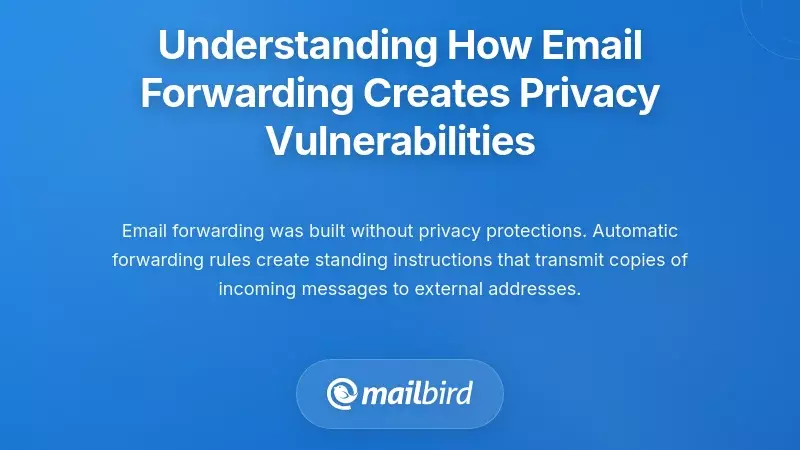 Understanding How Email Forwarding Creates Privacy Vulnerabilities

Email forwarding was built without privacy protections. Automatic forwarding rules create standing instructions that transmit copies of incoming messages to external addresses.

mailbird